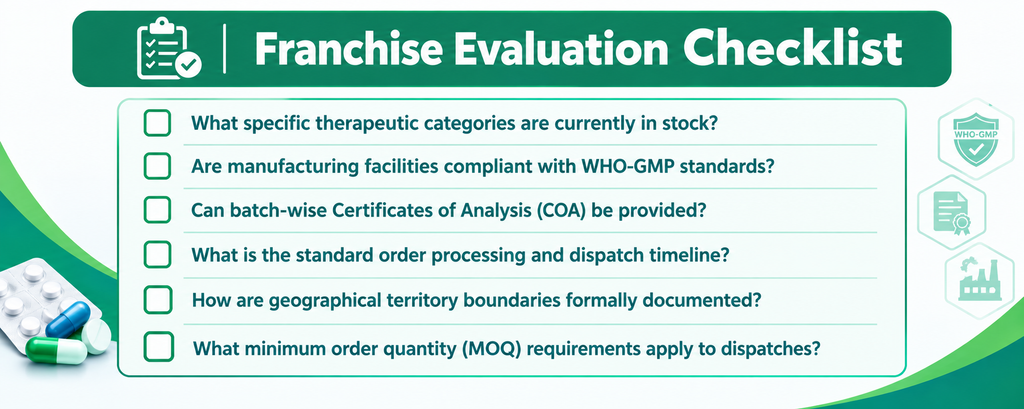 Franchise Evaluation Checklist

What specific therapeutic categories are currently in stock?

Are manufacturing facilities compliant with WHO-GMP standards?

Can batch-wise Certificates of Analysis (COA) be provided?

What is the standard order processing and dispatch timeline?

How are geographical territory boundaries formally documented?

What minimum order quantity (MOQ) requirements apply to dispatches?

WHO-GMP